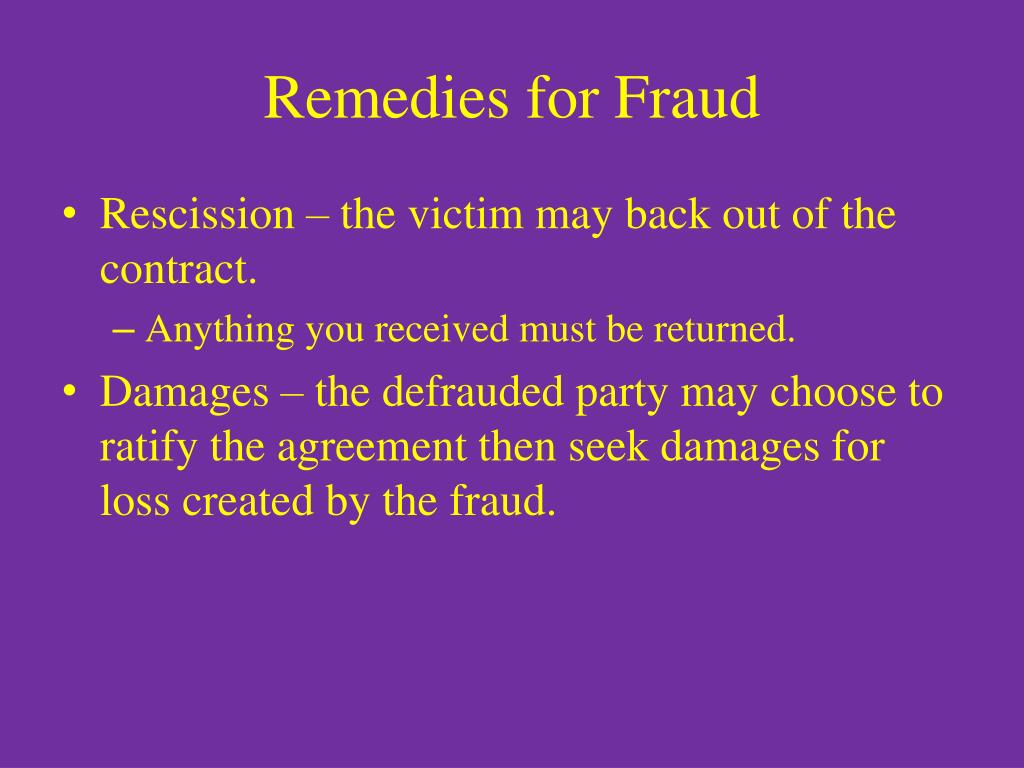 Remedies for Fraud

• Rescission – the victim may back out of the contract.
– Anything you received must be returned.
• Damages – the defrauded party may choose to ratify the agreement then seek damages for loss created by the fraud.